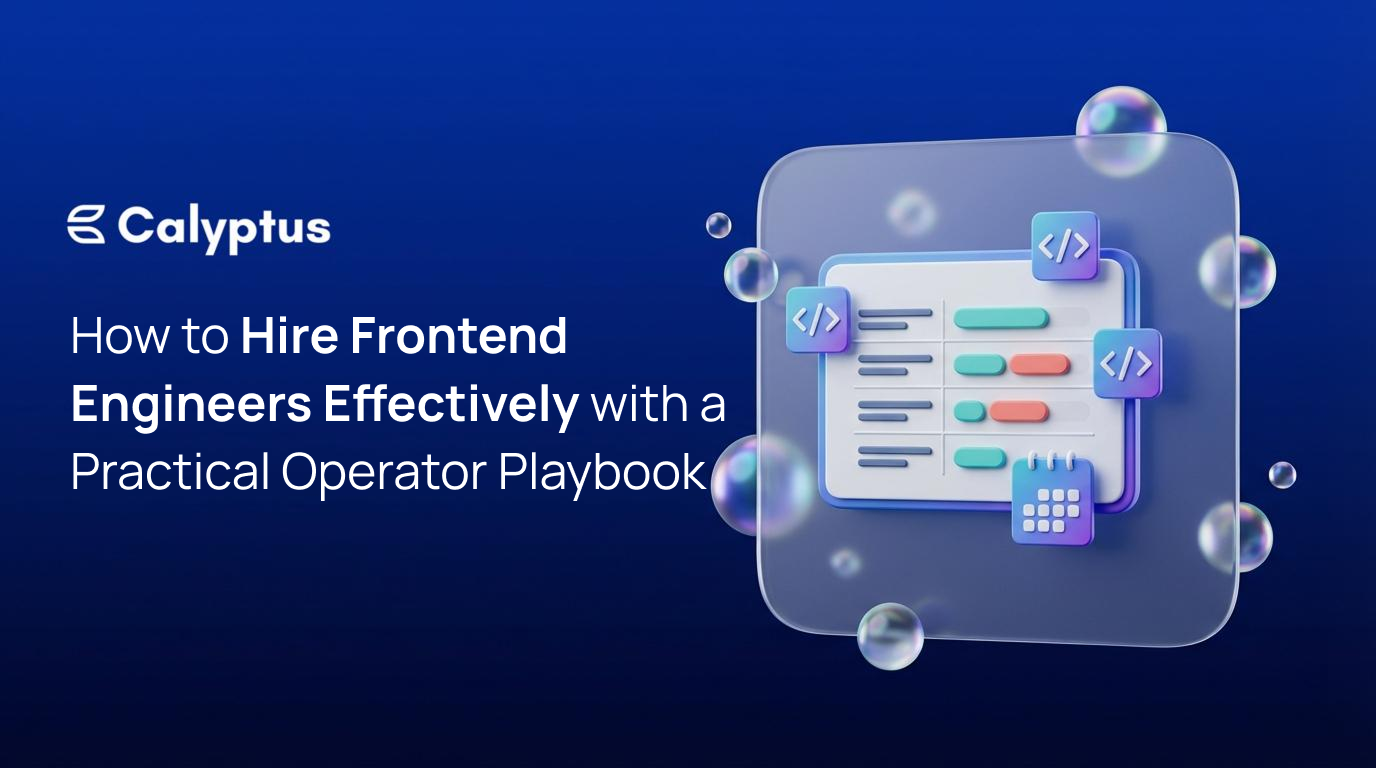 Calyptus

How to Hire Frontend Engineers Effectively with a Practical Operator Playbook

</>

</>

</>